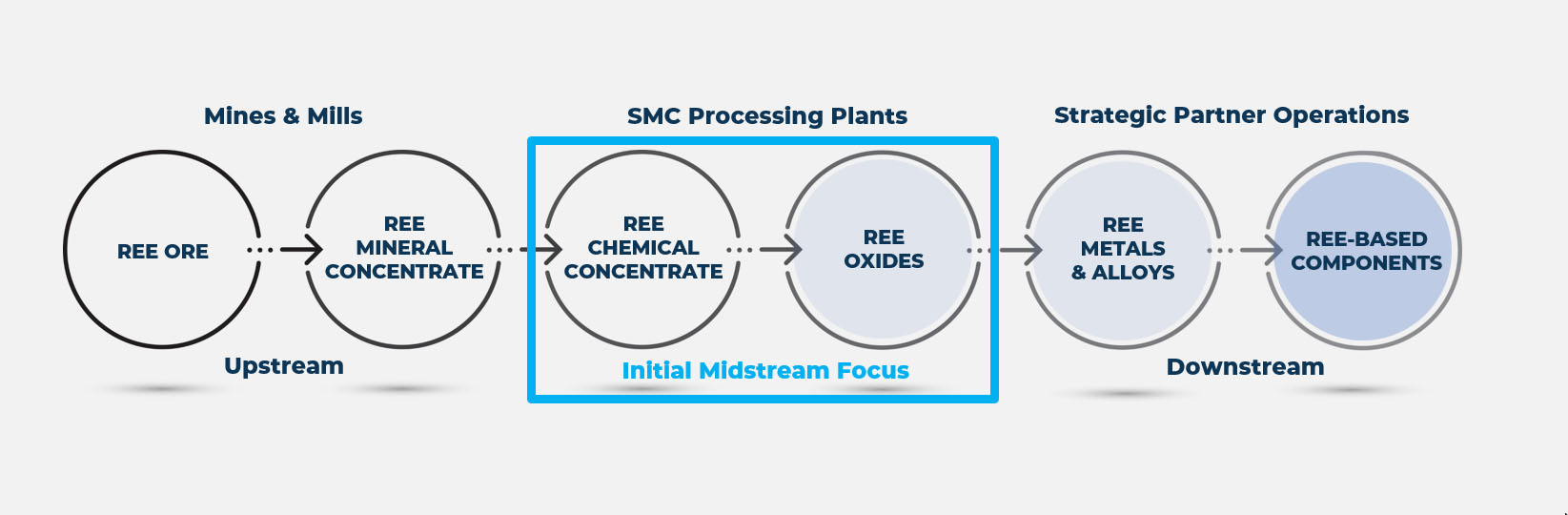 Mines & Mills

SMC Processing Plants

Strategic Partner Operations

REE ORE

REE MINERAL CONCENTRATE

REE CHEMICAL CONCENTRATE

REE OXIDES

REE METALS & ALLOYS

REE-BASED COMPONENTS

Upstream

Initial Midstream Focus

Downstream